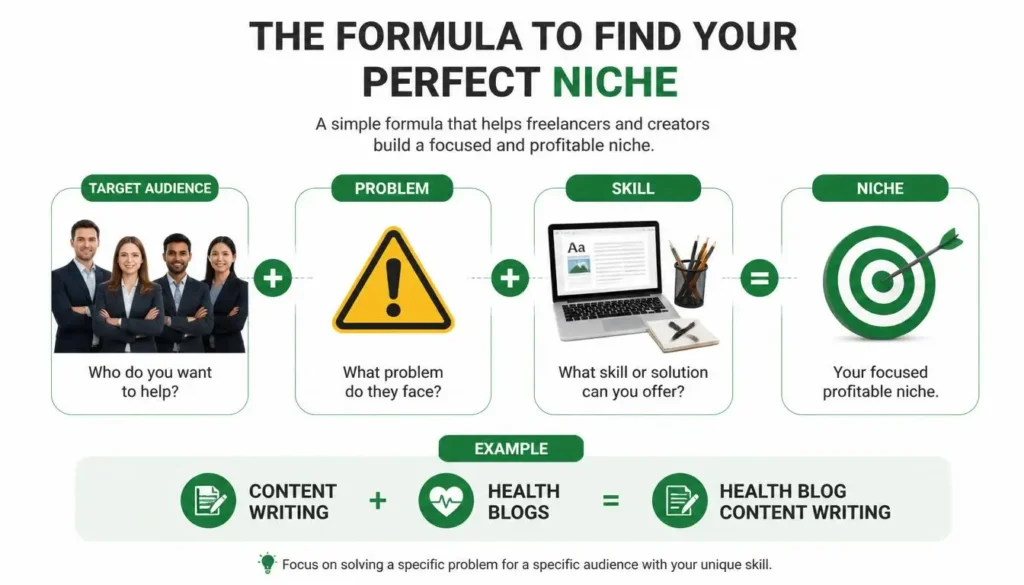 THE FORMULA TO FIND YOUR PERFECT NICHE

A simple formula that helps freelancers and creators build a focused and profitable niche.

TARGET AUDIENCE

Who do you want to help?

+

PROBLEM

What problem do they face?

+

SKILL

Aa

What skill or solution can you offer?

=

NICHE

Your focused profitable niche.

EXAMPLE

CONTENT WRITING + HEALTH BLOGS = HEALTH BLOG CONTENT WRITING

Focus on solving a specific problem for a specific audience with your unique skill.